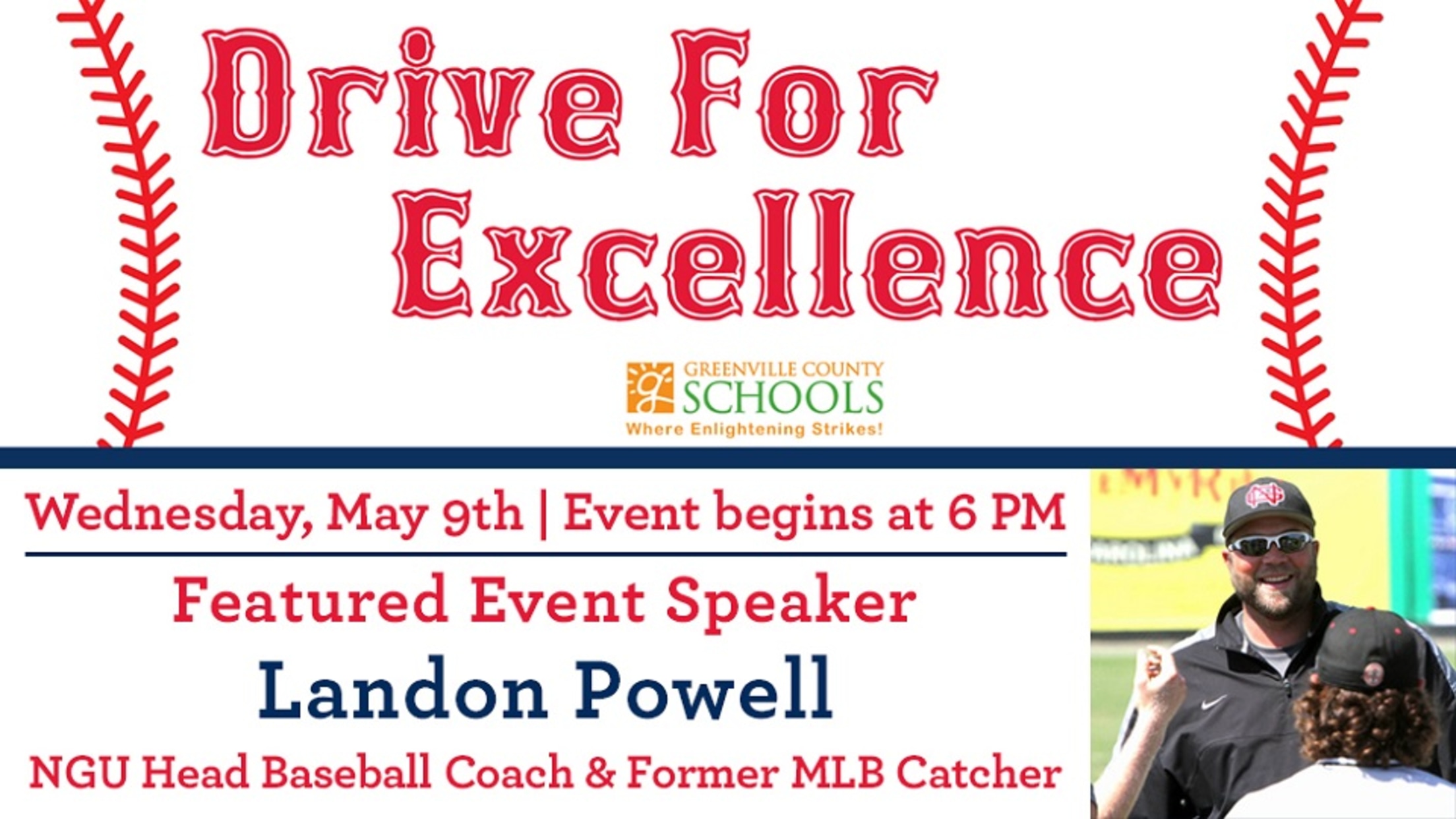 Drive For Excellence

GREENVILLE COUNTY SCHOOLS
Where Enlightening Strikes!

Wednesday, May 9th | Event begins at 6 PM

Featured Event Speaker

Landon Powell

NGU Head Baseball Coach & Former MLB Catcher